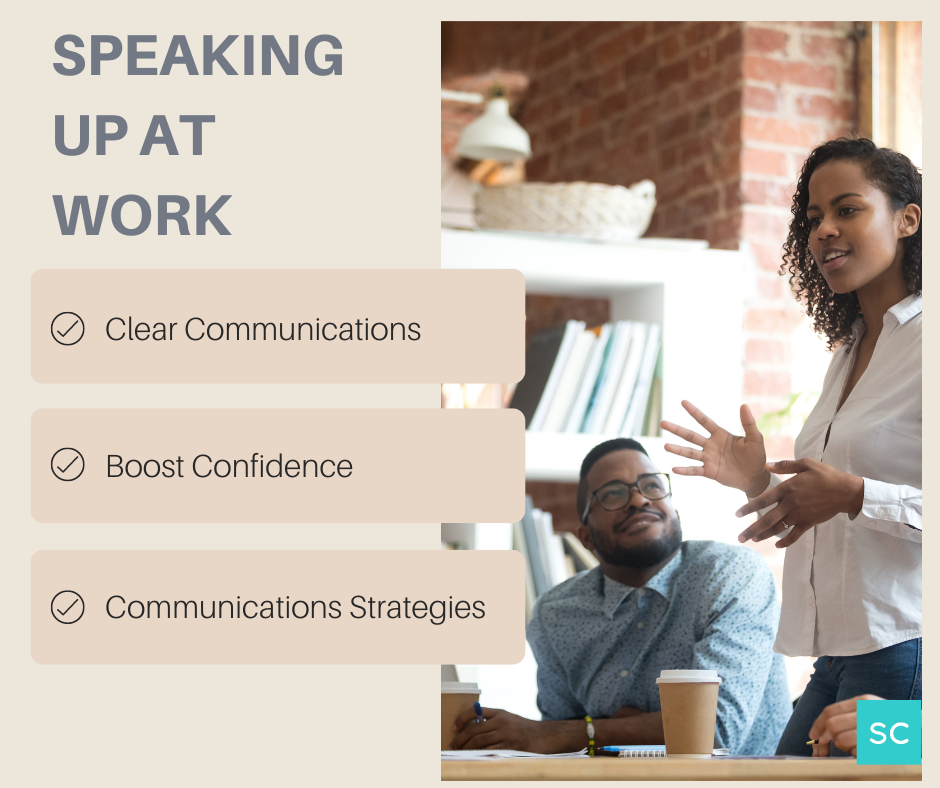 SPEAKING UP AT WORK

Clear Communications

Boost Confidence

Communications Strategies

SC